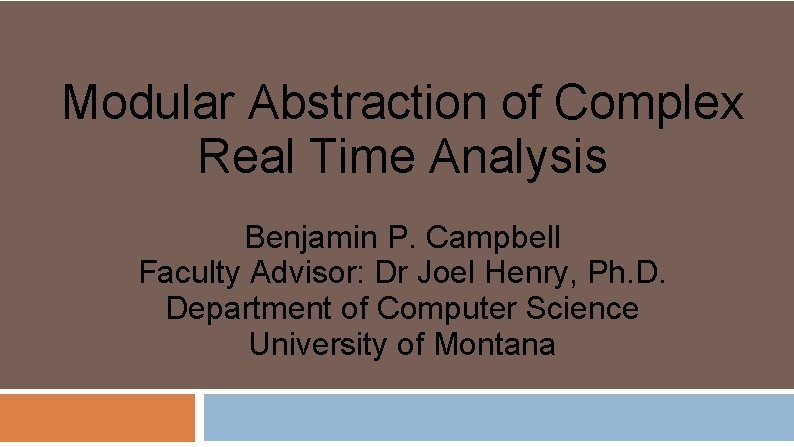 Modular Abstraction of Complex Real Time Analysis

Benjamin P. Campbell
Faculty Advisor: Dr Joel Henry, Ph.D.
Department of Computer Science
University of Montana